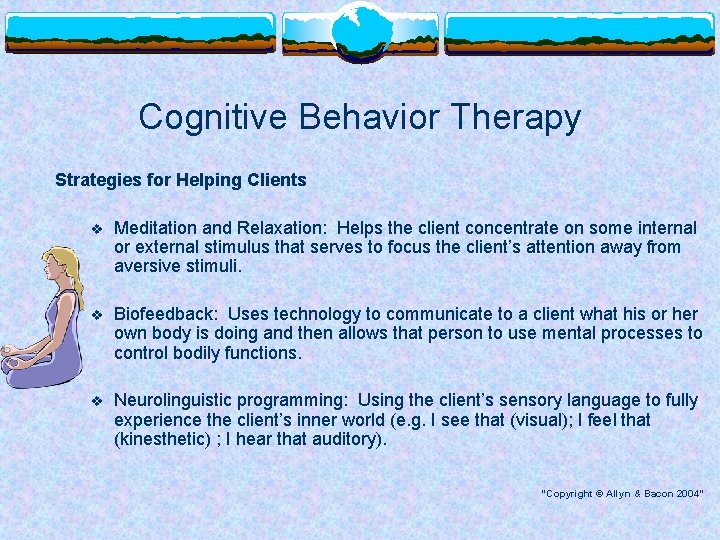 Cognitive Behavior Therapy

Strategies for Helping Clients

❖ Meditation and Relaxation: Helps the client concentrate on some internal or external stimulus that serves to focus the client's attention away from aversive stimuli.

❖ Biofeedback: Uses technology to communicate to a client what his or her own body is doing and then allows that person to use mental processes to control bodily functions.

❖ Neurolinguistic programming: Using the client's sensory language to fully experience the client's inner world (e.g. I see that (visual); I feel that (kinesthetic) ; I hear that auditory).

"Copyright © Allyn & Bacon 2004"